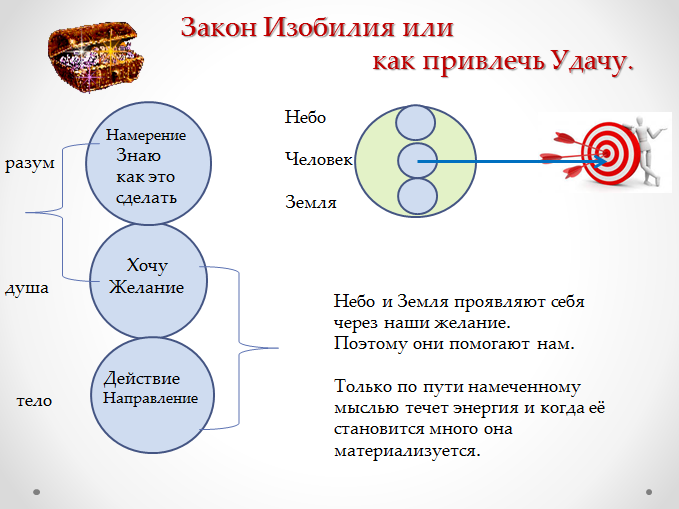 Закон Изобилия или как привлечь Удачу.

разум

Намерение
Знаю как это сделать

душа

Хочу
Желание

тело

Действие
Направление

Небо

Человек

Земля

Небо и Земля проявляют себя через наши желание. Поэтому они помогают нам.

Только по пути намеченному мыслью течет энергия и когда её становится много она материализуется.